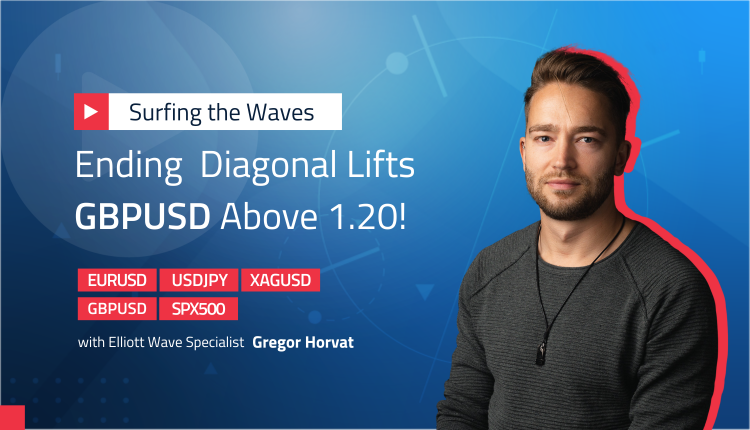 Surfing the Waves

Ending Diagonal Lifts GBPUSD Above 1.20!

EURUSD USDJPY XAGUSD
GBPUSD SPX500

with Elliott Wave Specialist Gregor Horvat